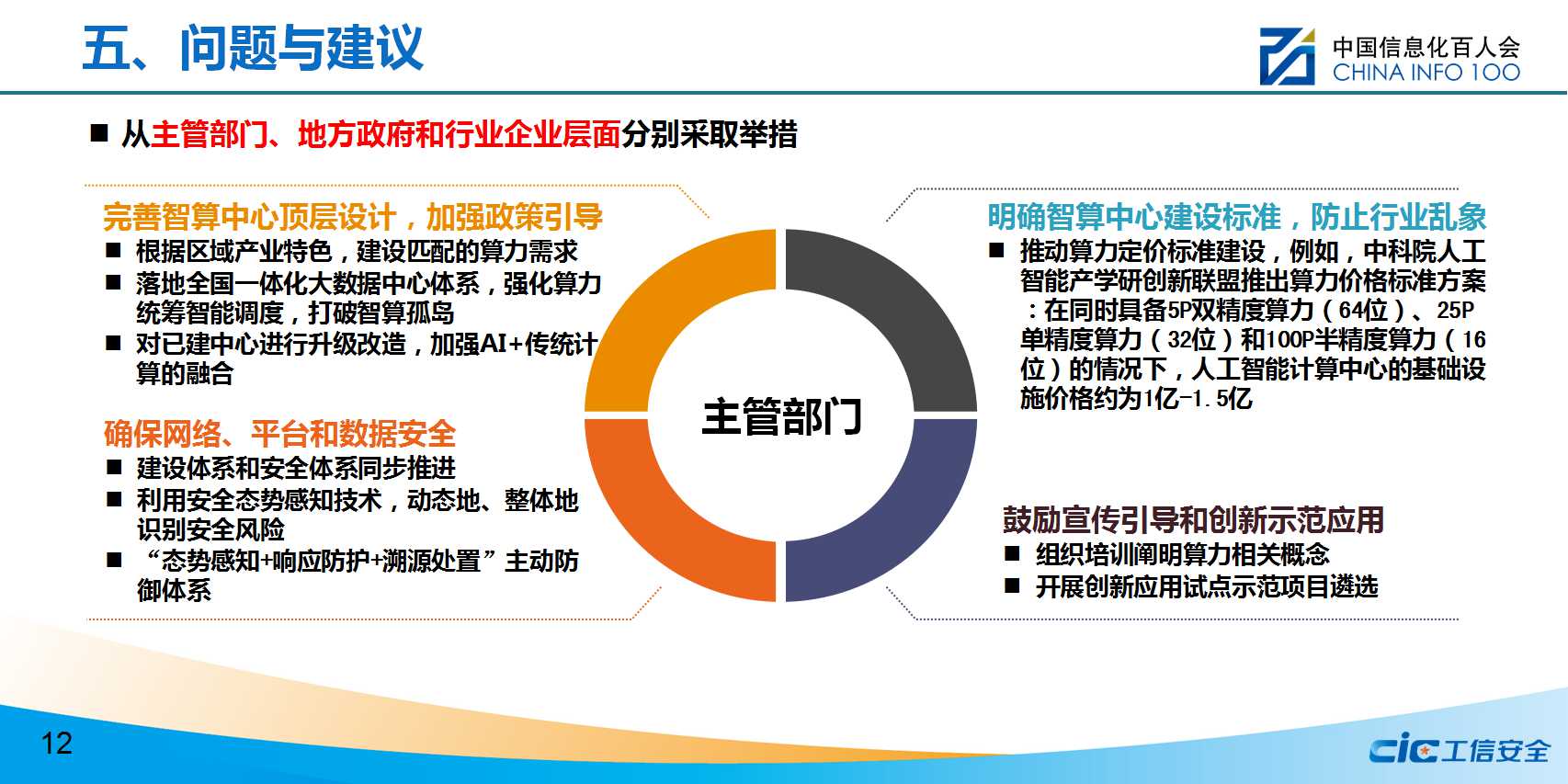 五、问题与建议

中国信息化百人会
CHINA INFO 100

■ 从主管部门、地方政府和行业企业层面分别采取举措

完善智算中心顶层设计，加强政策引导
■ 根据区域产业特色，建设匹配的算力需求
■ 落地全国一体化大数据中心体系，强化算力统筹智能调度，打破智算孤岛
■ 对已建中心进行升级改造，加强AI+传统计算的融合

确保网络、平台和数据安全
■ 建设体系和安全体系同步推进
■ 利用安全态势感知技术，动态地、整体地识别安全风险
■ “态势感知+响应防护+溯源处置”主动防御体系

主管部门

明确智算中心建设标准，防止行业乱象
■ 推动算力定价标准建设，例如，中科院人工智能产学研创新联盟推出算力价格标准方案：在同时具备5P双精度算力（64位）、25P单精度算力（32位）和100P半精度算力（16位）的情况下，人工智能计算中心的基础设施价格约为1亿-1.5亿

鼓励宣传引导和创新示范应用
■ 组织培训阐明算力相关概念
■ 开展创新应用试点示范项目遴选

12

cic工信安全